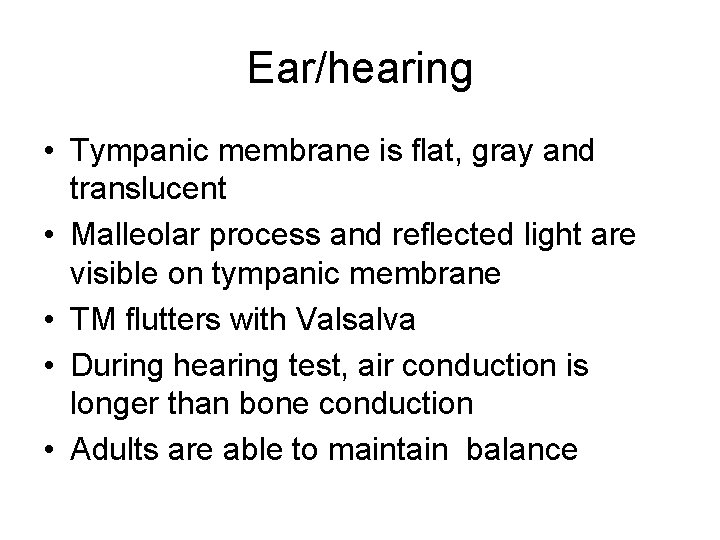 Ear/hearing

• Tympanic membrane is flat, gray and translucent
• Malleolar process and reflected light are visible on tympanic membrane
• TM flutters with Valsalva
• During hearing test, air conduction is longer than bone conduction
• Adults are able to maintain balance